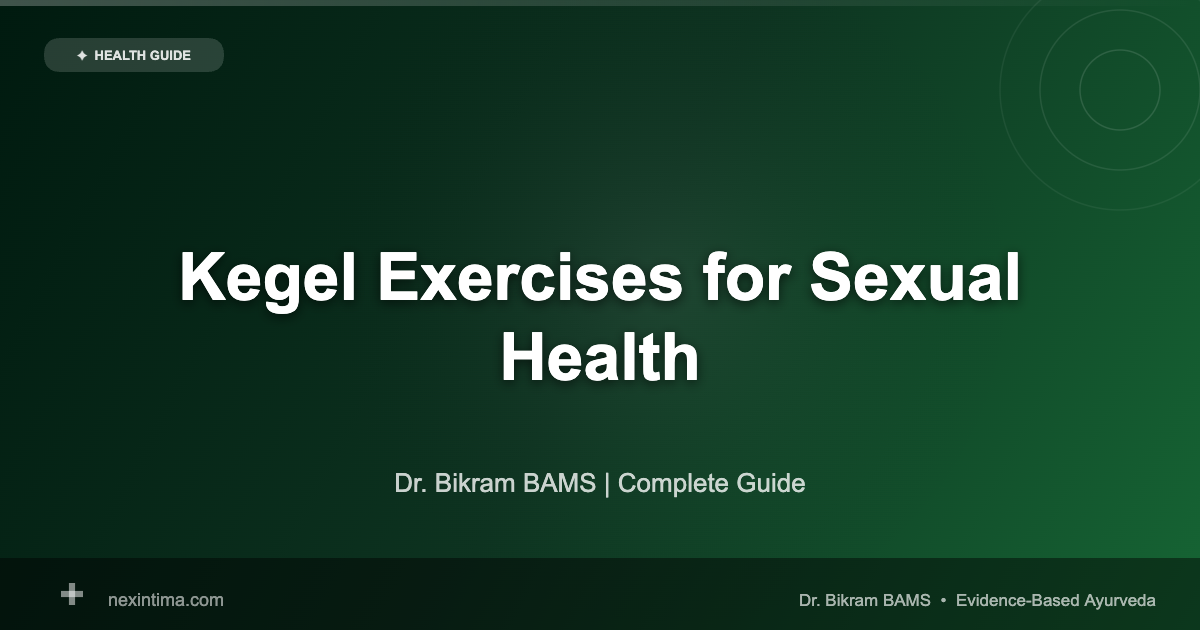 ✦ HEALTH GUIDE

Kegel Exercises for Sexual Health

Dr. Bikram BAMS | Complete Guide

nexintima.com

Dr. Bikram BAMS • Evidence-Based Ayurveda